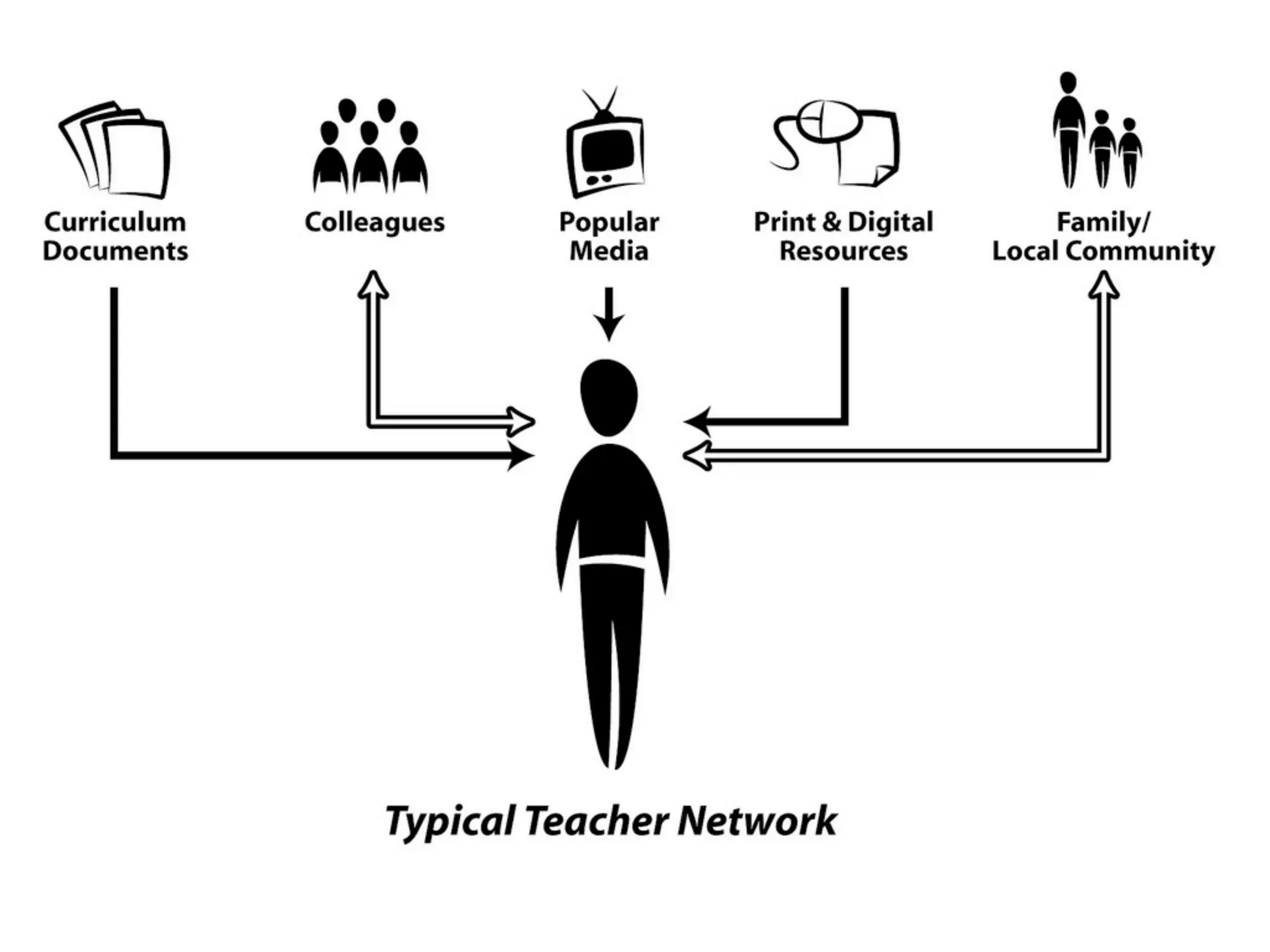 Curriculum Documents

Colleagues

Popular Media

Print & Digital Resources

Family/ Local Community

Typical Teacher Network